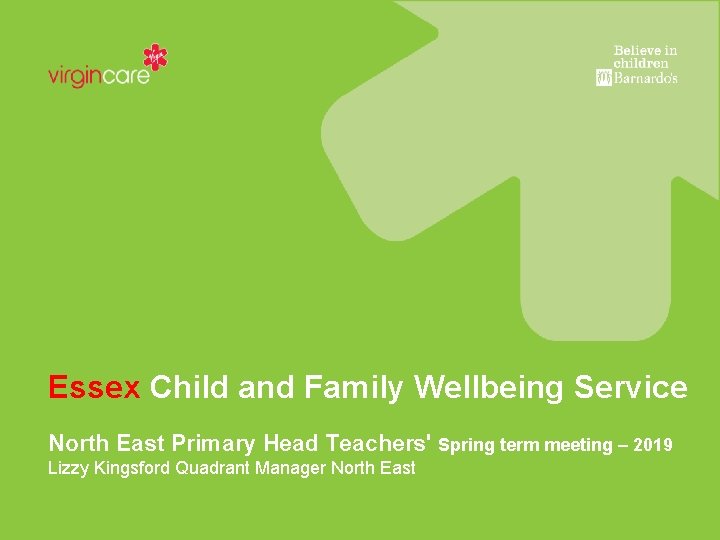 virgincare

Believe in children Barnardo's

Essex Child and Family Wellbeing Service

North East Primary Head Teachers' Spring term meeting – 2019
Lizzy Kingsford Quadrant Manager North East